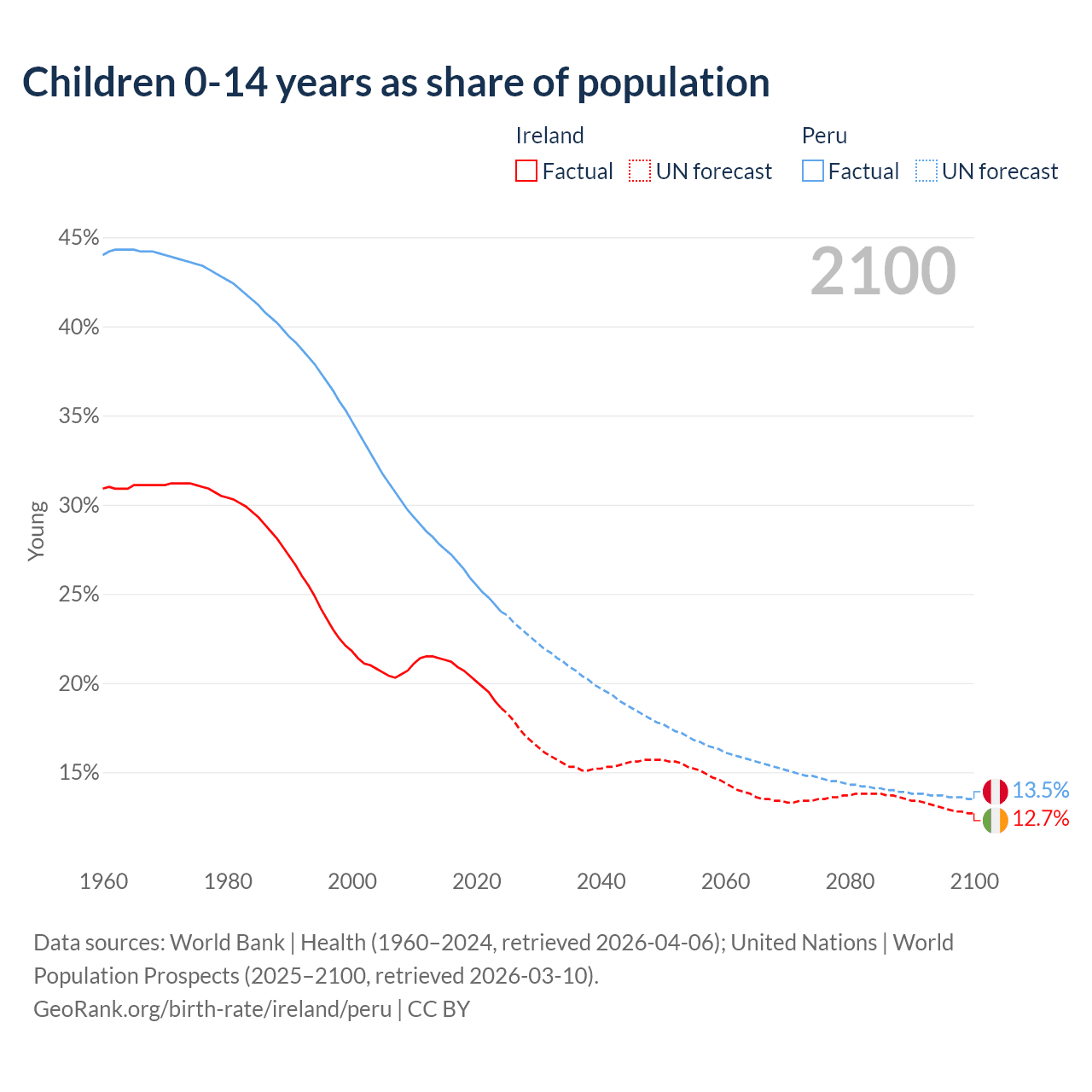 Children 0-14 years as share of population

Ireland
Factual UN forecast

Peru
Factual UN forecast

2100

45%
40%
35%
30%
25%
20%
15%

Young

13.5%
12.7%

1960 1980 2000 2020 2040 2060 2080 2100

Data sources: World Bank | Health (1960–2024, retrieved 2026-04-06); United Nations | World Population Prospects (2025–2100, retrieved 2026-03-10).
GeoRank.org/birth-rate/ireland/peru | CC BY